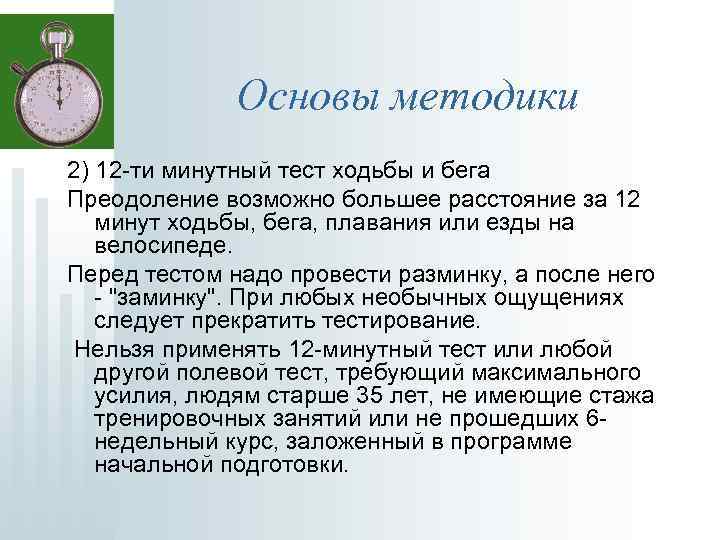 Основы методики

2) 12-ти минутный тест ходьбы и бега

Преодоление возможно большее расстояние за 12 минут ходьбы, бега, плавания или езды на велосипеде.

Перед тестом надо провести разминку, а после него - "заминку". При любых необычных ощущениях следует прекратить тестирование.

Нельзя применять 12-минутный тест или любой другой полевой тест, требующий максимального усилия, людям старше 35 лет, не имеющие стажа тренировочных занятий или не прошедших 6-недельный курс, заложенный в программе начальной подготовки.